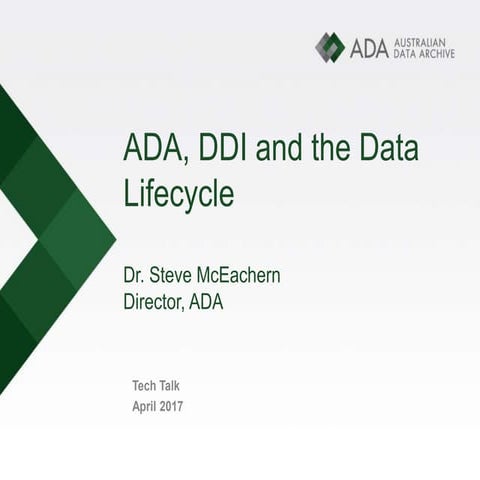 ADA AUSTRALIAN DATA ARCHIVE

ADA, DDI and the Data Lifecycle

Dr. Steve McEachern
Director, ADA

Tech Talk
April 2017